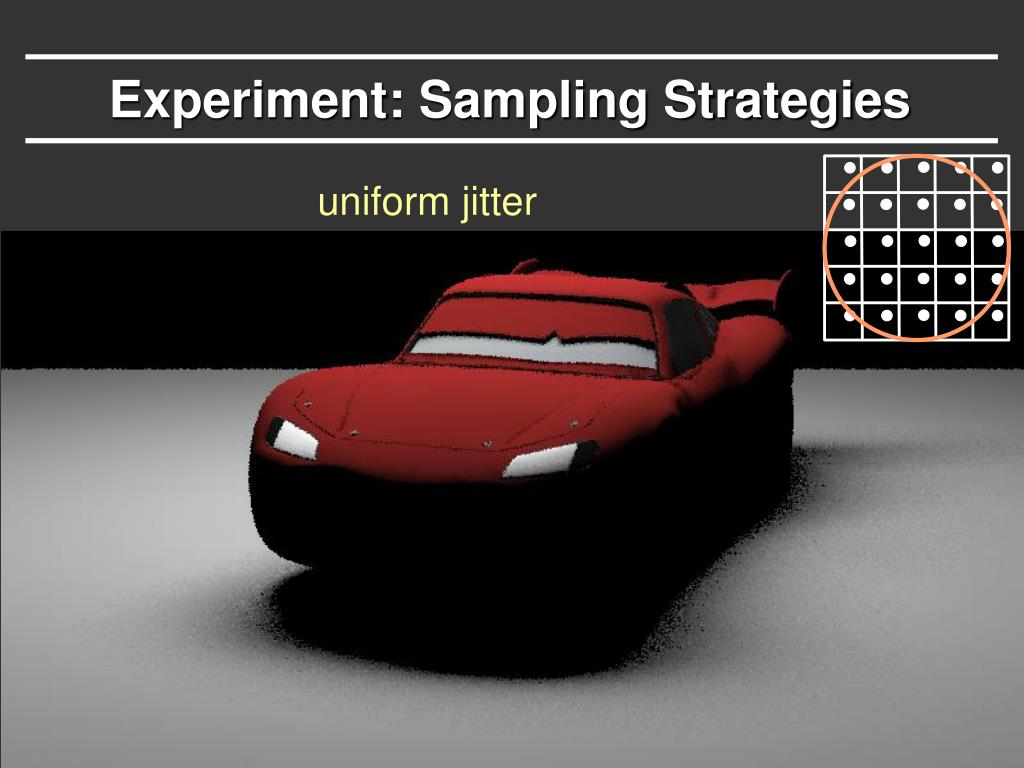 Experiment: Sampling Strategies

uniform jitter